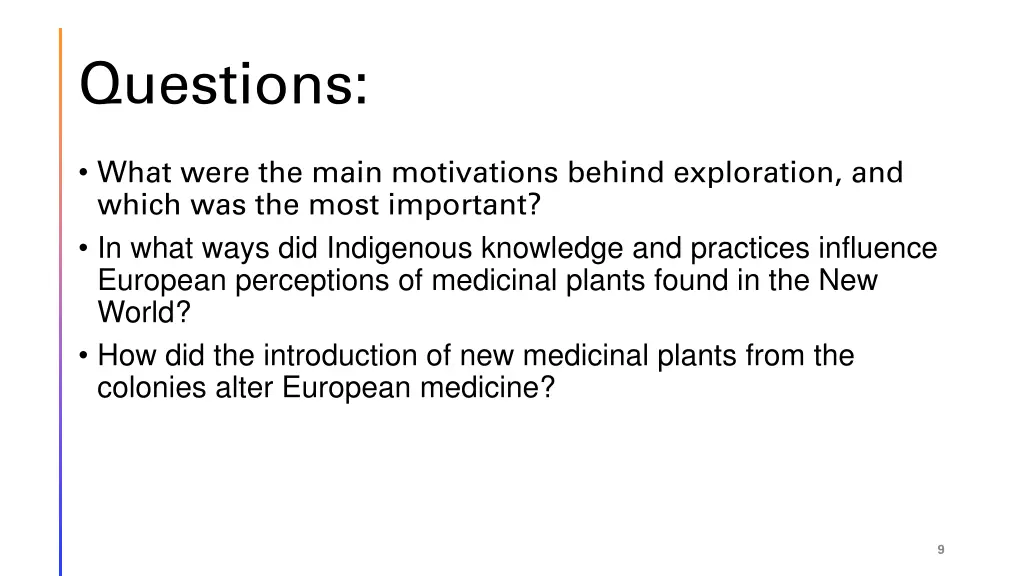 Questions:

• What were the main motivations behind exploration, and which was the most important?
• In what ways did Indigenous knowledge and practices influence European perceptions of medicinal plants found in the New World?
• How did the introduction of new medicinal plants from the colonies alter European medicine?

9